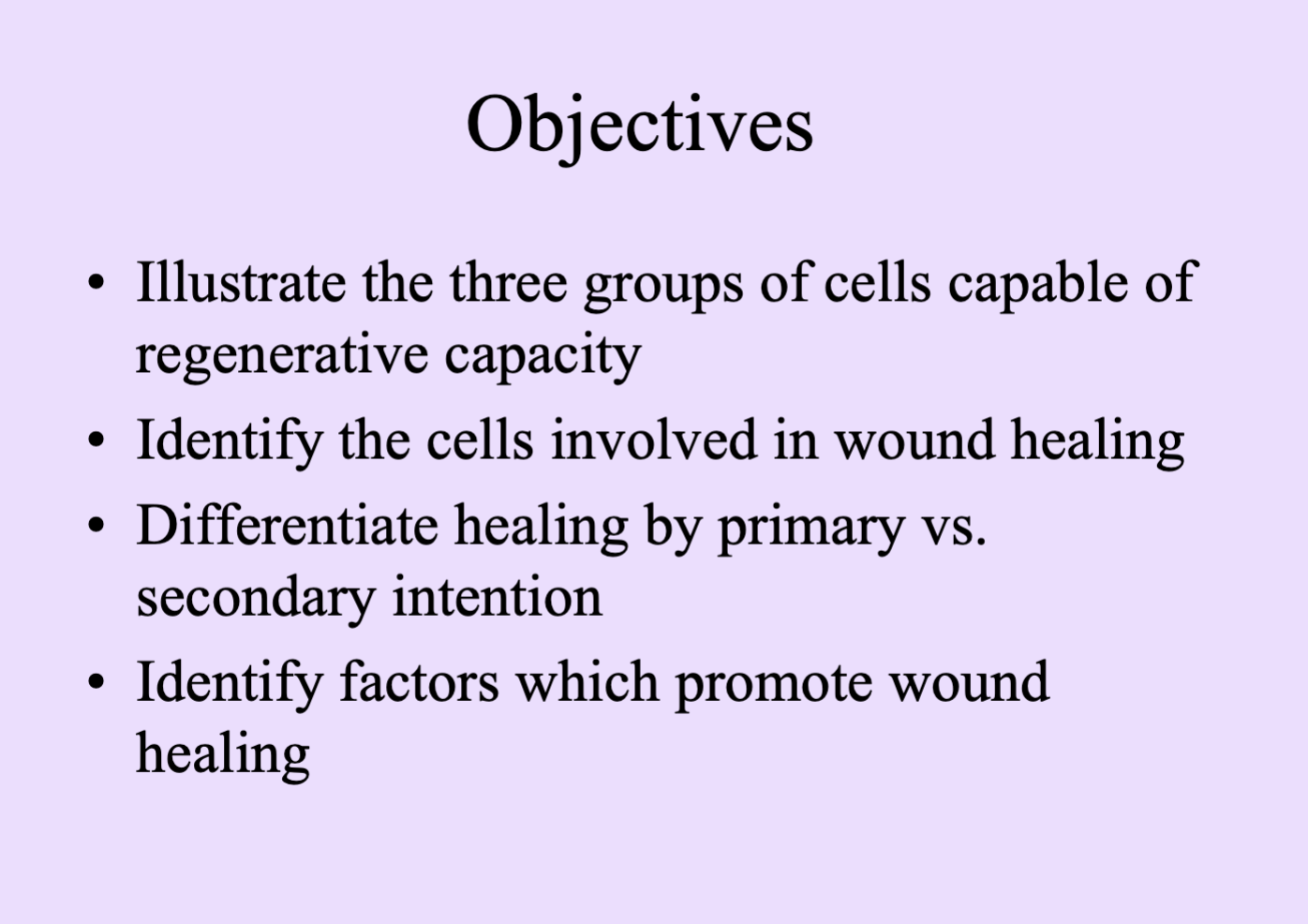 Objectives

• Illustrate the three groups of cells capable of regenerative capacity
• Identify the cells involved in wound healing
• Differentiate healing by primary vs. secondary intention
• Identify factors which promote wound healing